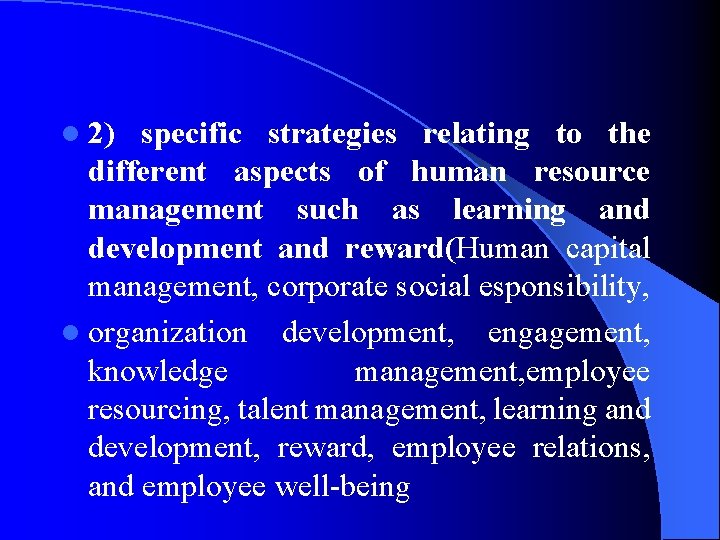 2) specific strategies relating to the different aspects of human resource management such as learning and development and reward(Human capital management, corporate social esponsibility,

organization development, engagement, knowledge management,employee resourcing, talent management, learning and development, reward, employee relations, and employee well-being